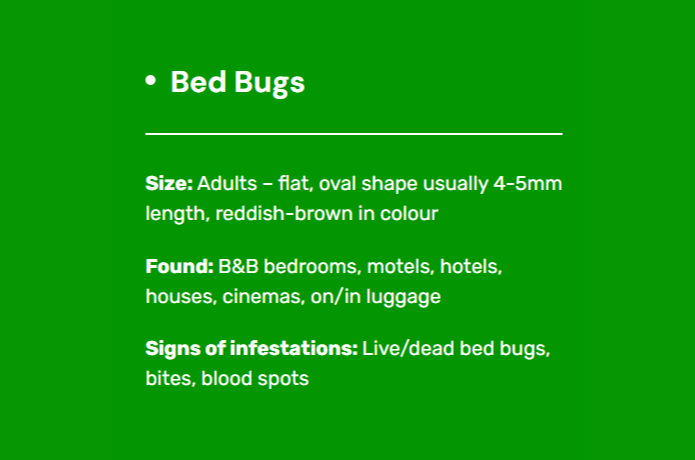 • Bed Bugs

Size: Adults – flat, oval shape usually 4-5mm length, reddish-brown in colour

Found: B&B bedrooms, motels, hotels, houses, cinemas, on/in luggage

Signs of infestations: Live/dead bed bugs, bites, blood spots